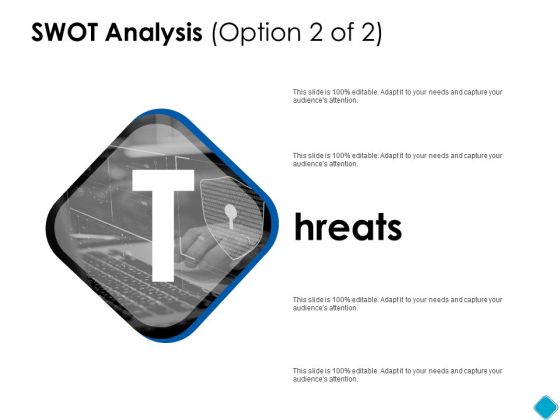 SWOT Analysis (Option 2 of 2)

This slide is 100% editable. Adapt it to your needs and capture your audience's attention.

This slide is 100% editable. Adapt it to your needs and capture your audience's attention.

T

hreats

This slide is 100% editable. Adapt it to your needs and capture your audience's attention.

This slide is 100% editable. Adapt it to your needs and capture your audience's attention.